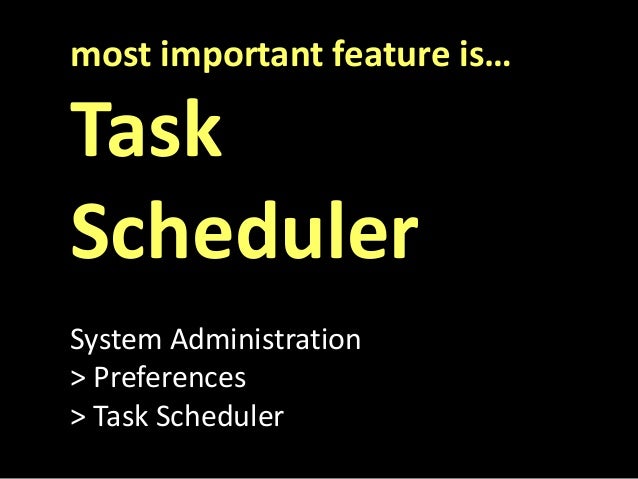 most important feature is…

Task
Scheduler

System Administration
> Preferences
> Task Scheduler